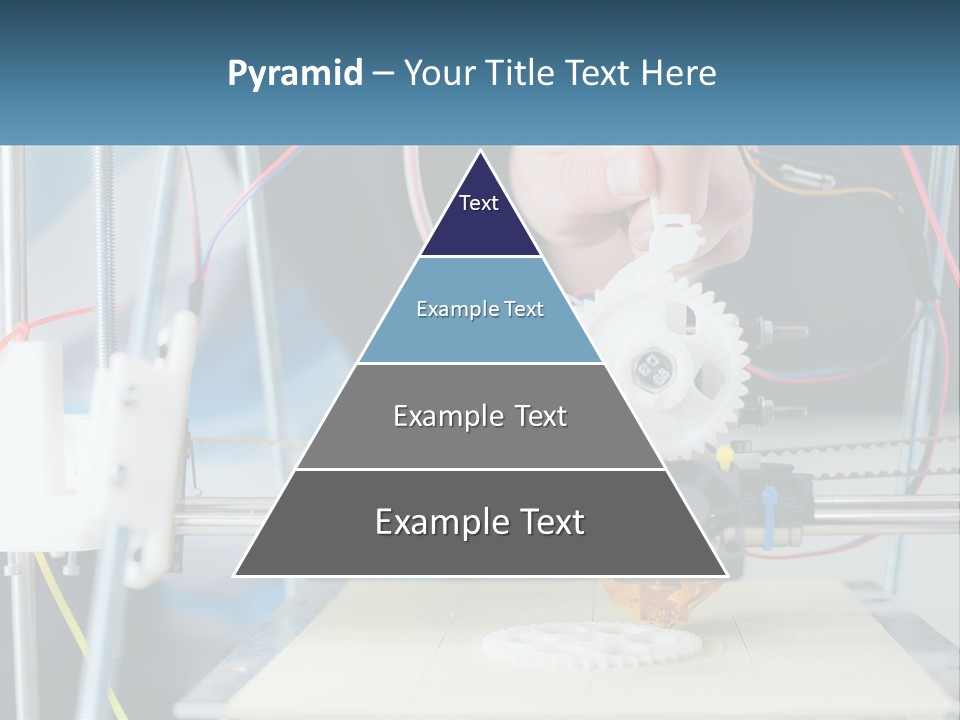 Pyramid – Your Title Text Here

Text

Example Text

Example Text

Example Text